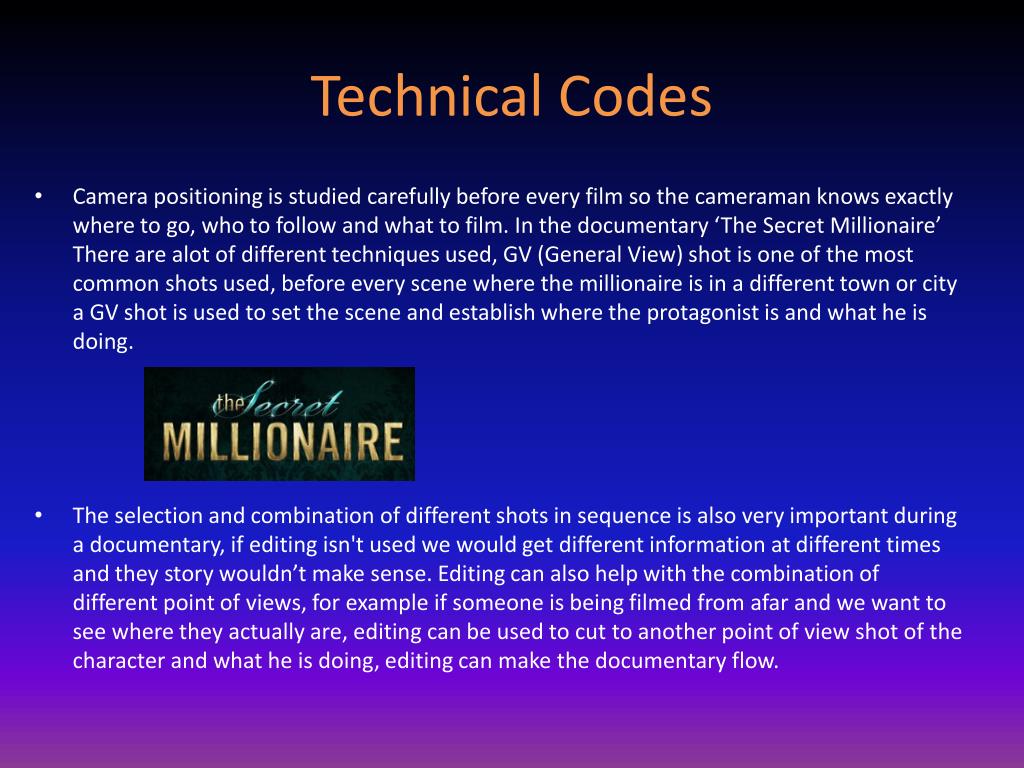 Technical Codes

• Camera positioning is studied carefully before every film so the cameraman knows exactly where to go, who to follow and what to film. In the documentary ‘The Secret Millionaire’ There are alot of different techniques used, GV (General View) shot is one of the most common shots used, before every scene where the millionaire is in a different town or city a GV shot is used to set the scene and establish where the protagonist is and what he is doing.

the Secret MILLIONAIRE

• The selection and combination of different shots in sequence is also very important during a documentary, if editing isn't used we would get different information at different times and they story wouldn’t make sense. Editing can also help with the combination of different point of views, for example if someone is being filmed from afar and we want to see where they actually are, editing can be used to cut to another point of view shot of the character and what he is doing, editing can make the documentary flow.